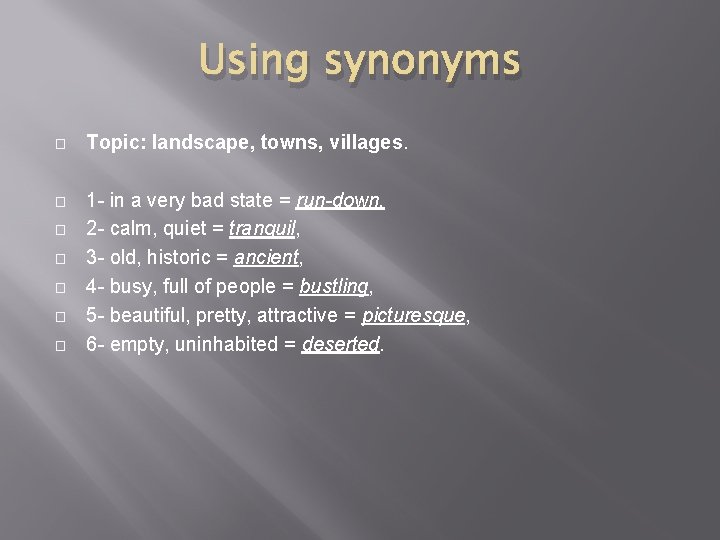 Using synonyms

Topic: landscape, towns, villages.

1- in a very bad state = run-down,
2- calm, quiet = tranquil,
3- old, historic = ancient,
4- busy, full of people = bustling,
5- beautiful, pretty, attractive = picturesque,
6- empty, uninhabited = deserted.